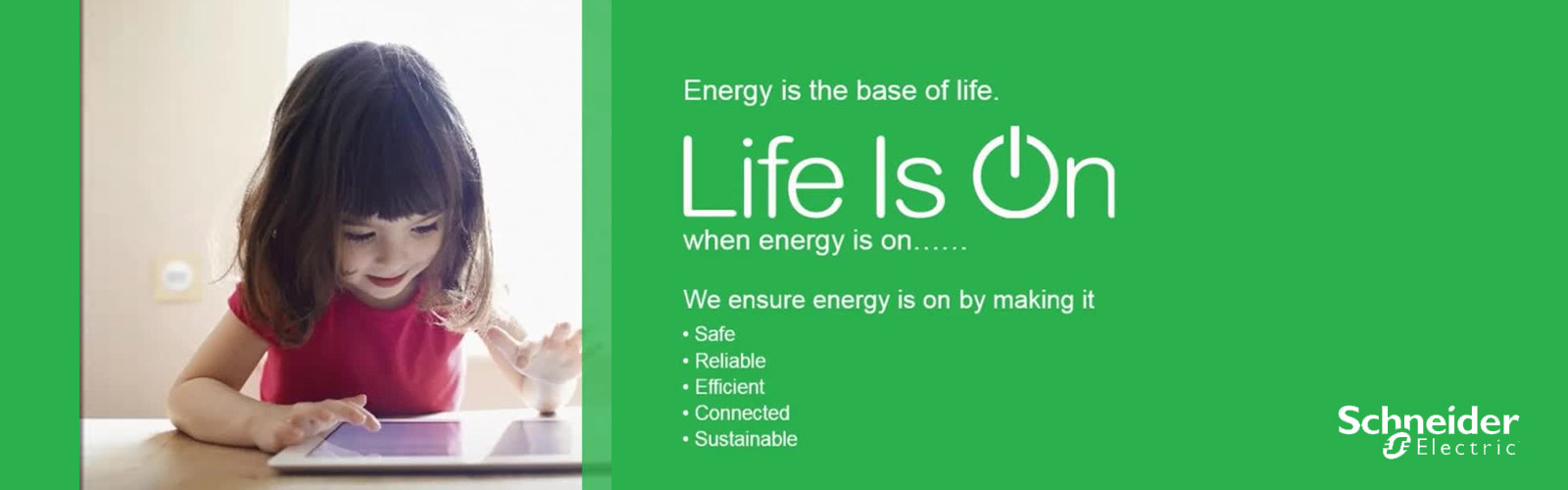 Energy is the base of life.

Life Is On

when energy is on……

We ensure energy is on by making it

• Safe
• Reliable
• Efficient
• Connected
• Sustainable

Schneider Electric